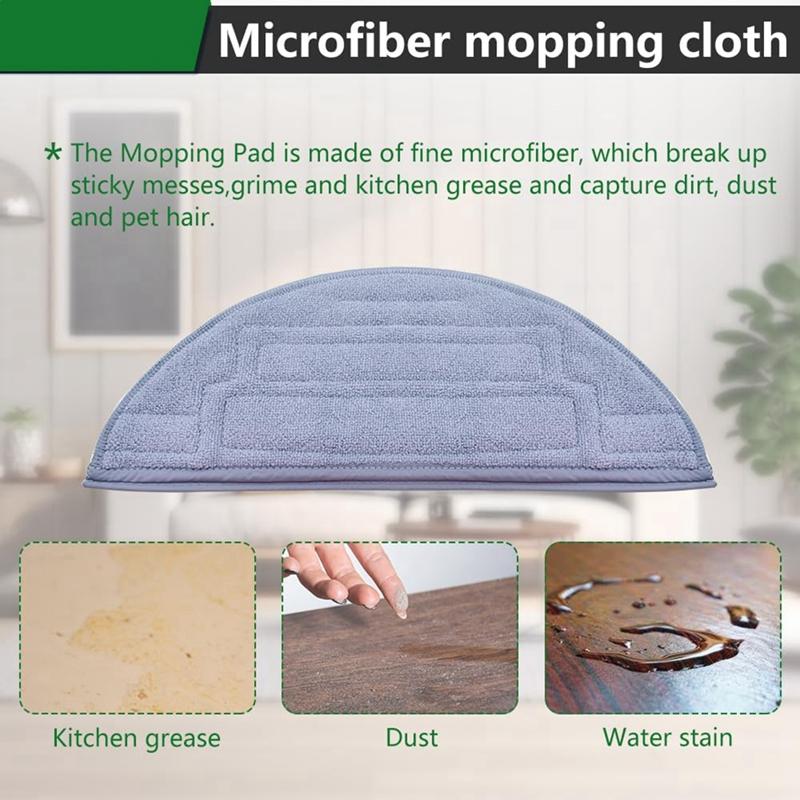 Microfiber mopping cloth

* The Mopping Pad is made of fine microfiber, which break up sticky messes,grime and kitchen grease and capture dirt, dust and pet hair.

Kitchen grease

Dust

Water stain